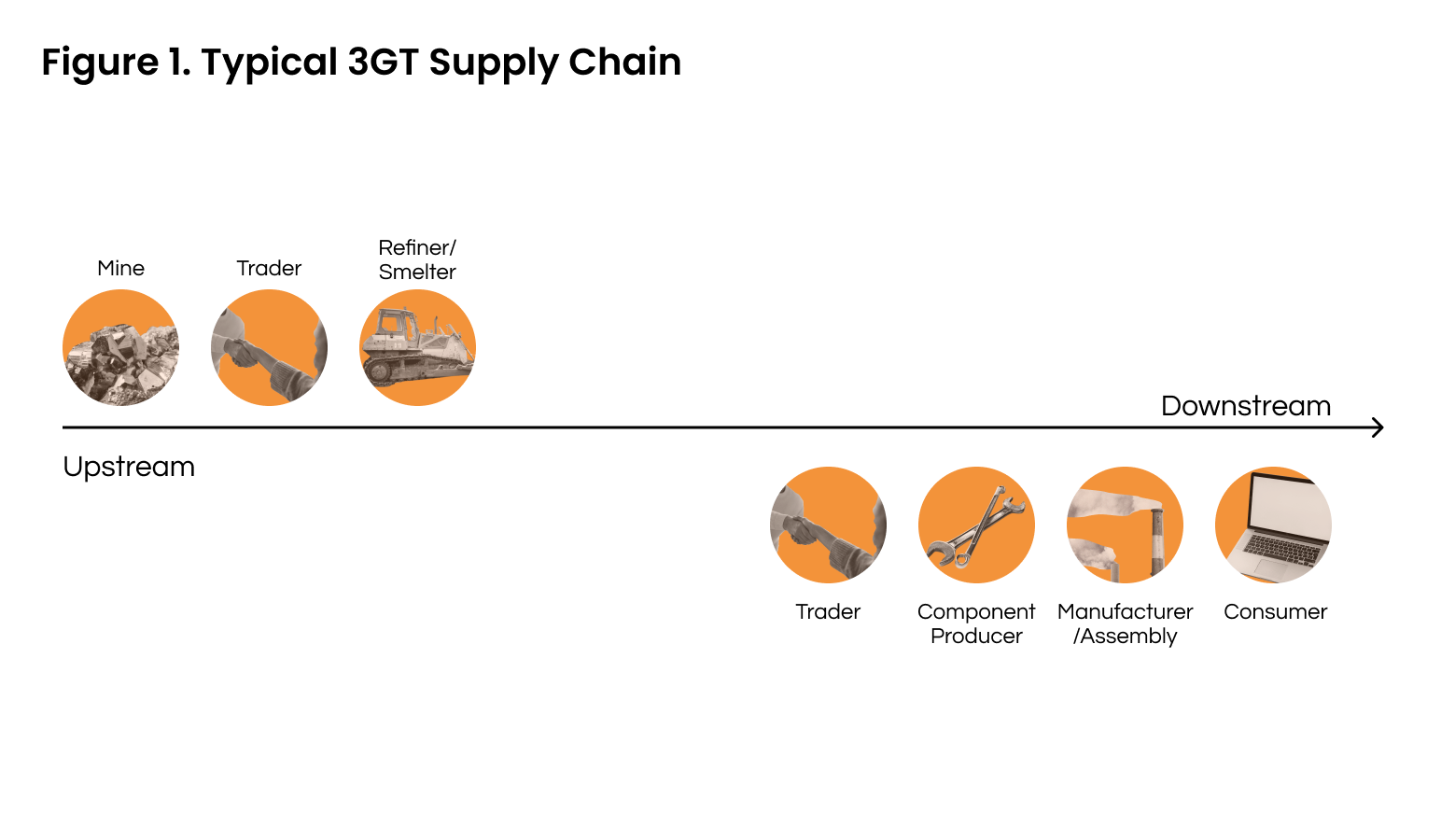 Figure 1. Typical 3GT Supply Chain

Mine

Trader

Refiner/ Smelter

Downstream

Upstream

Trader

Component Producer

Manufacturer /Assembly

Consumer